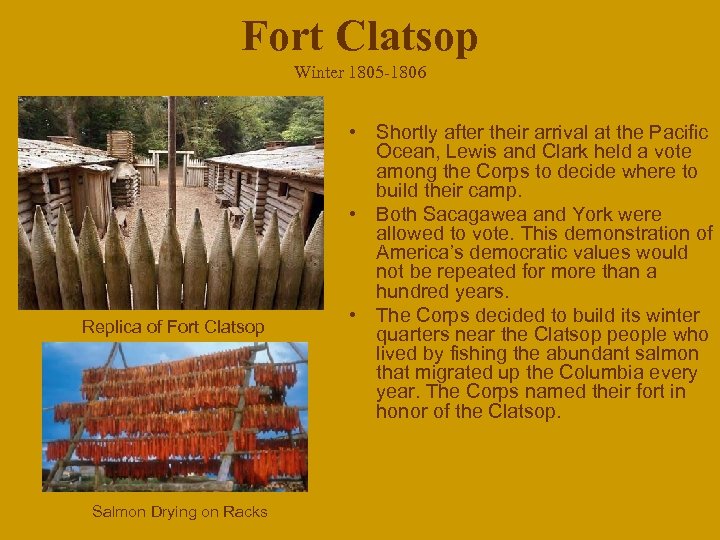 Fort Clatsop

Winter 1805-1806

Replica of Fort Clatsop

Salmon Drying on Racks

• Shortly after their arrival at the Pacific Ocean, Lewis and Clark held a vote among the Corps to decide where to build their camp.
• Both Sacagawea and York were allowed to vote. This demonstration of America's democratic values would not be repeated for more than a hundred years.
• The Corps decided to build its winter quarters near the Clatsop people who lived by fishing the abundant salmon that migrated up the Columbia every year. The Corps named their fort in honor of the Clatsop.